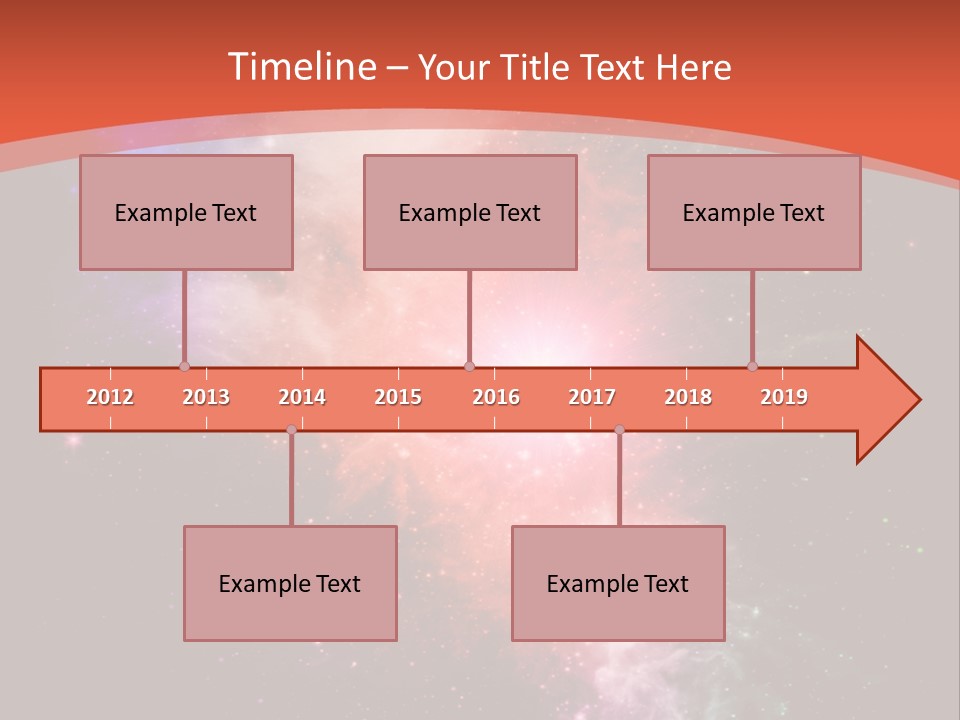 Timeline – Your Title Text Here

Example Text

Example Text

Example Text

2012 2013 2014 2015 2016 2017 2018 2019

Example Text

Example Text